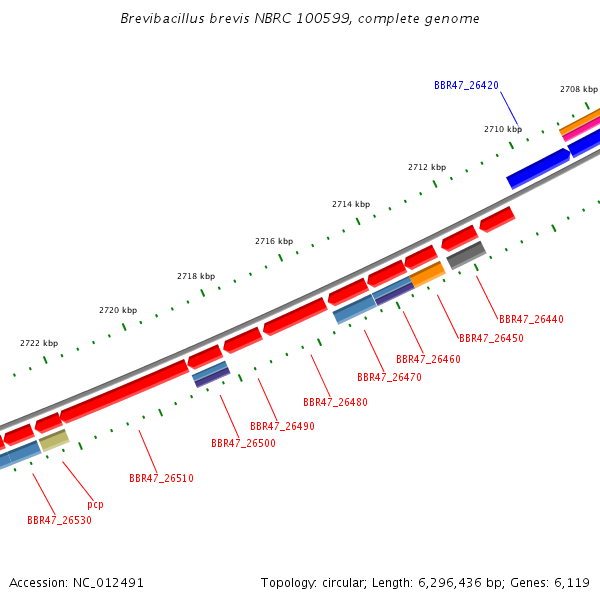 Brevibacillus brevis NBRC 100599, complete genome

BBR47_26420

2708 kbp

2710 kbp

2712 kbp

2714 kbp

2716 kbp

2718 kbp

2720 kbp

2722 kbp

BBR47_26440

BBR47_26450

BBR47_26460

BBR47_26470

BBR47_26480

BBR47_26490

BBR47_26500

BBR47_26510

pcp

BBR47_26530

Accession: NC_012491

Topology: circular; Length: 6,296,436 bp; Genes: 6,119